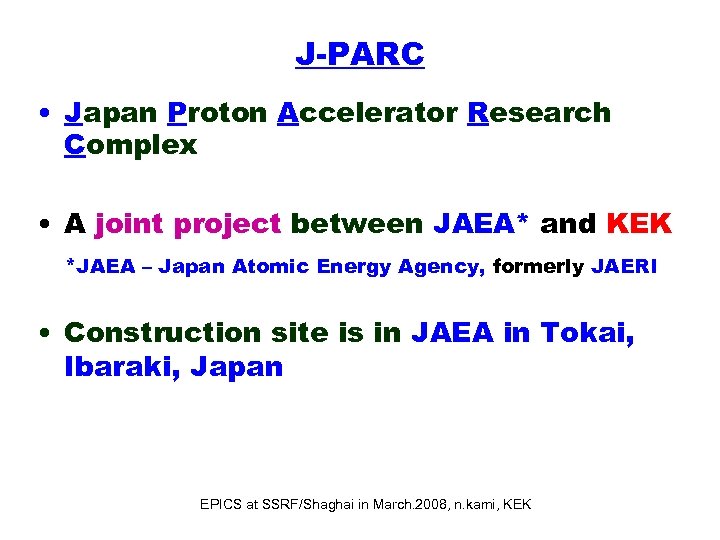 J-PARC

• Japan Proton Accelerator Research Complex

• A joint project between JAEA* and KEK

*JAEA – Japan Atomic Energy Agency, formerly JAERI

• Construction site is in JAEA in Tokai, Ibaraki, Japan

EPICS at SSRF/Shaghai in March.2008, n.kami, KEK